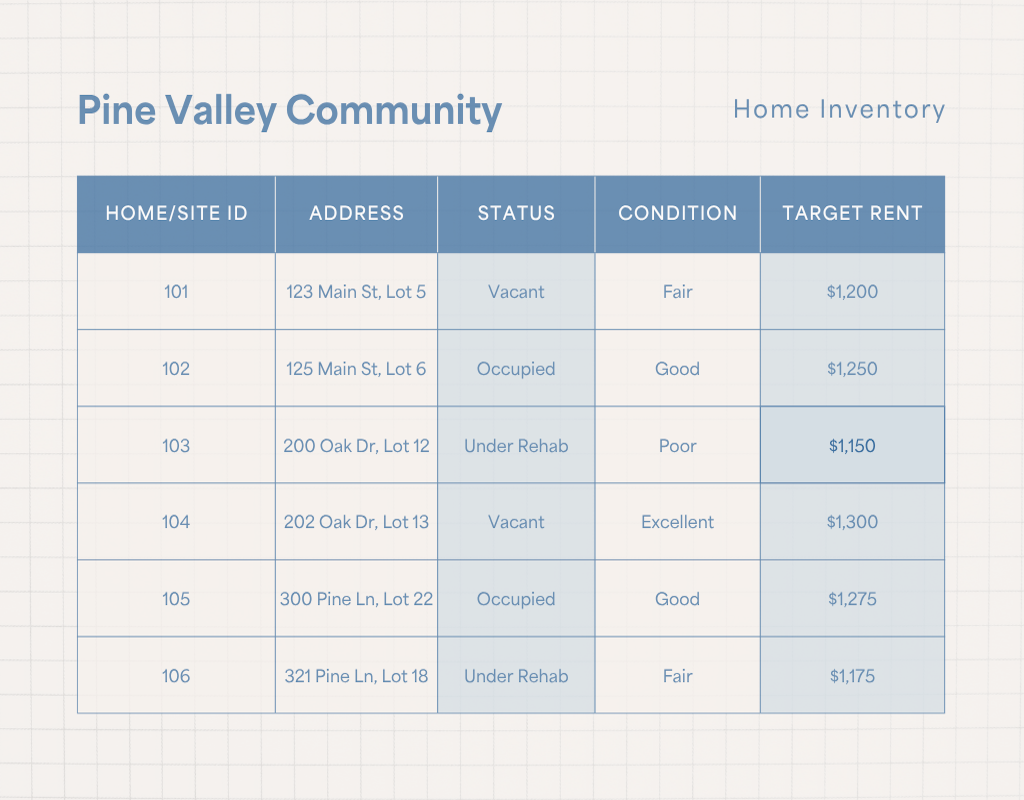 Pine Valley Community

Home Inventory

| HOME/SITE ID | ADDRESS | STATUS | CONDITION | TARGET RENT |
|---|---|---|---|---|
| 101 | 123 Main St, Lot 5 | Vacant | Fair | \$1,200 |
| 102 | 125 Main St, Lot 6 | Occupied | Good | \$1,250 |
| 103 | 200 Oak Dr, Lot 12 | Under Rehab | Poor | \$1,150 |
| 104 | 202 Oak Dr, Lot 13 | Vacant | Excellent | \$1,300 |
| 105 | 300 Pine Ln, Lot 22 | Occupied | Good | \$1,275 |
| 106 | 321 Pine Ln, Lot 18 | Under Rehab | Fair | \$1,175 |